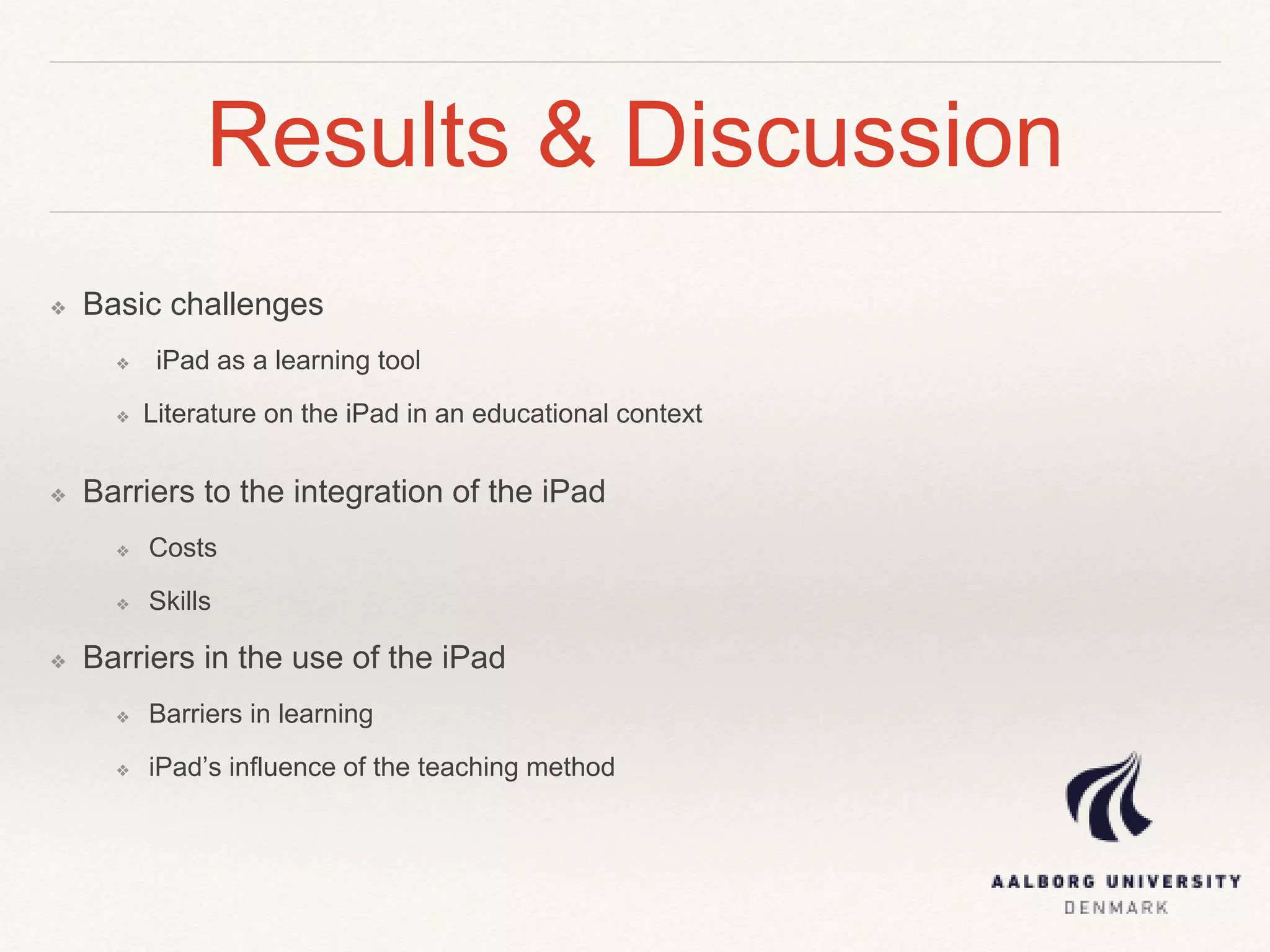 Results & Discussion

❖ Basic challenges

❖ iPad as a learning tool

❖ Literature on the iPad in an educational context

❖ Barriers to the integration of the iPad

❖ Costs

❖ Skills

❖ Barriers in the use of the iPad

❖ Barriers in learning

❖ iPad’s influence of the teaching method

AALBORG UNIVERSITY
DENMARK